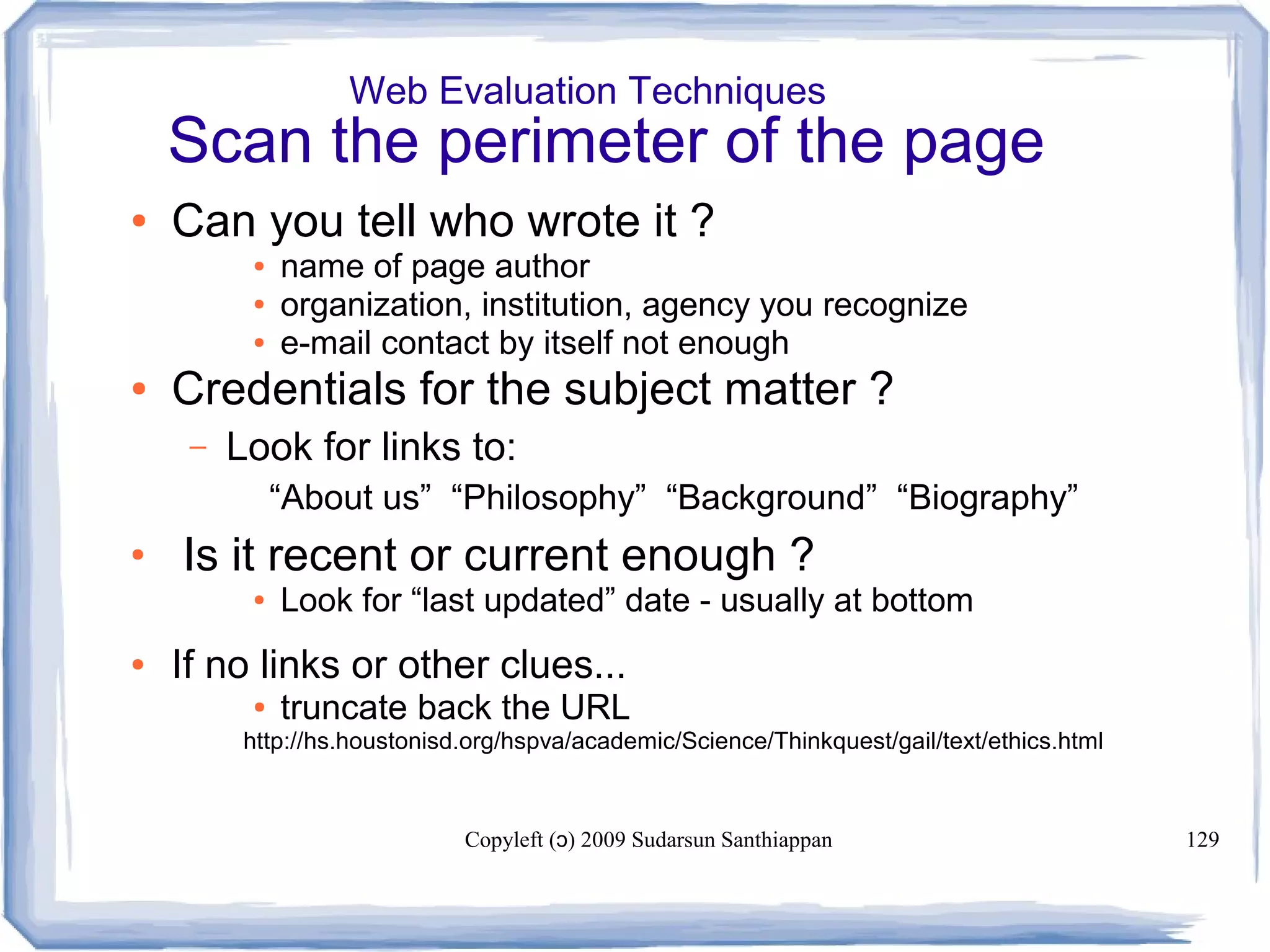 Web Evaluation Techniques
Scan the perimeter of the page

• Can you tell who wrote it ?
  • name of page author
  • organization, institution, agency you recognize
  • e-mail contact by itself not enough
• Credentials for the subject matter ?
  – Look for links to:
  “About us” “Philosophy” “Background” “Biography”
• Is it recent or current enough ?
  • Look for “last updated” date - usually at bottom
• If no links or other clues...
  • truncate back the URL
  http://hs.houstonisd.org/hspva/academic/Science/Thinkquest/gail/text/ethics.html

Copyleft (ɔ) 2009 Sudarsun Santhiappan 129